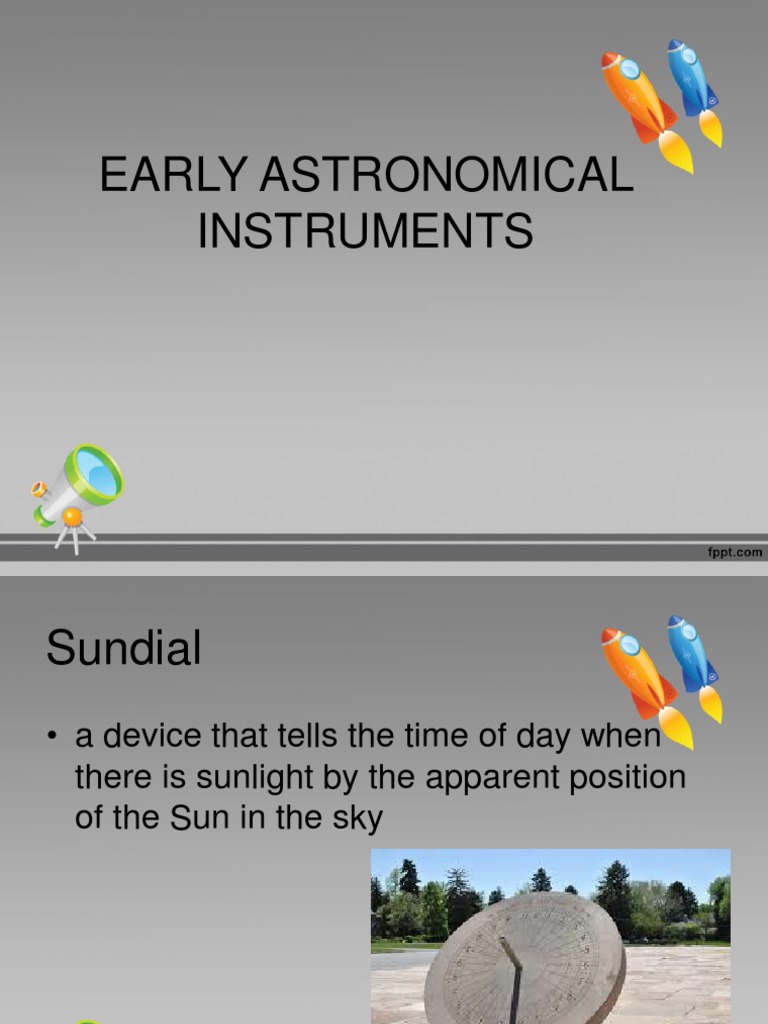 EARLY ASTRONOMICAL INSTRUMENTS

fppt.com

Sundial

• a device that tells the time of day when there is sunlight by the apparent position of the Sun in the sky